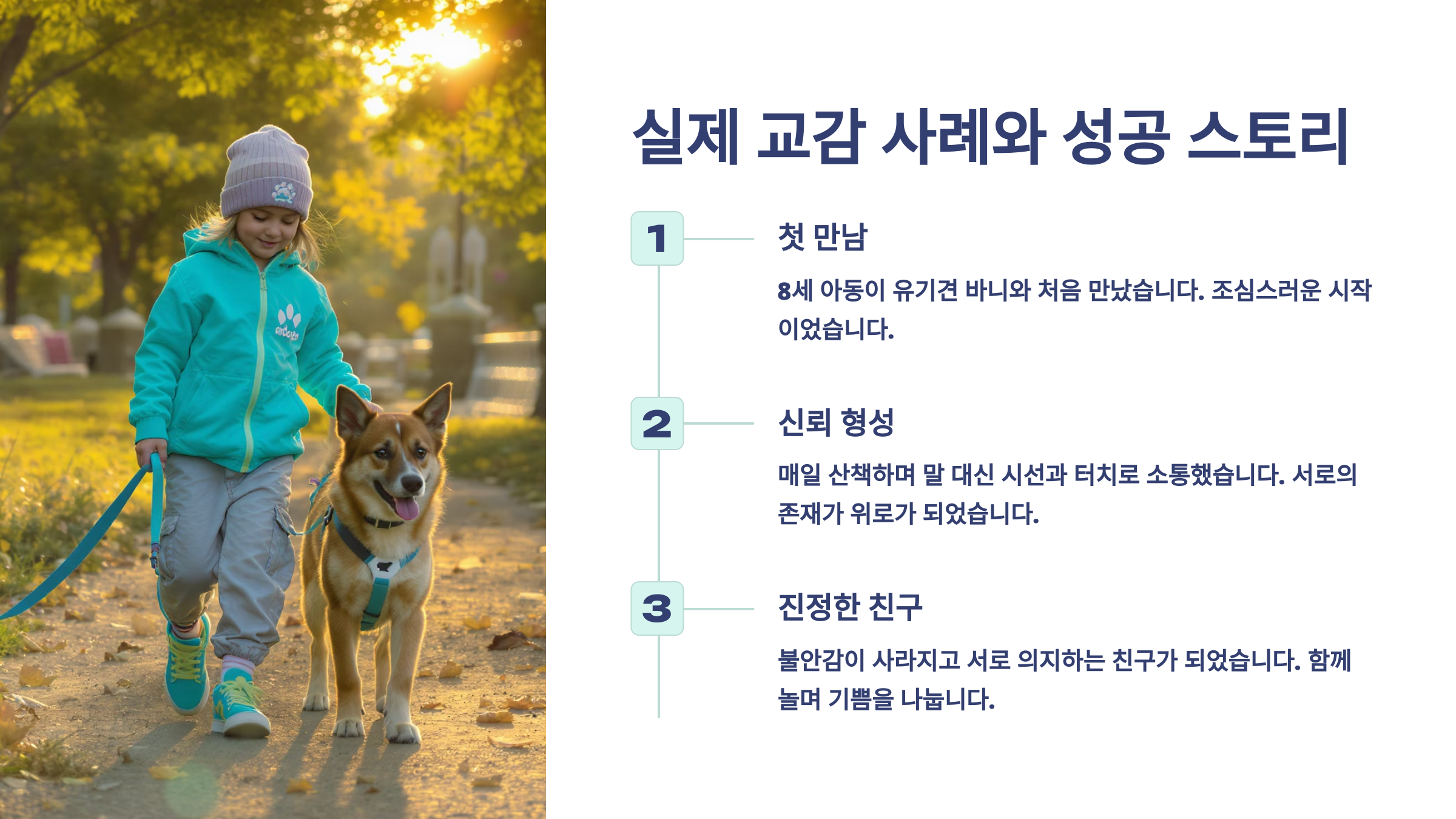 실제 교감 사례와 성공 스토리

1

첫 만남

8세 아동이 유기견 바니와 처음 만났습니다. 조심스러운 시작이었습니다.

2

신뢰 형성

매일 산책하며 말 대신 시선과 터치로 소통했습니다. 서로의 존재가 위로가 되었습니다.

3

진정한 친구

불안감이 사라지고 서로 의지하는 친구가 되었습니다. 함께 놀며 기쁨을 나눕니다.